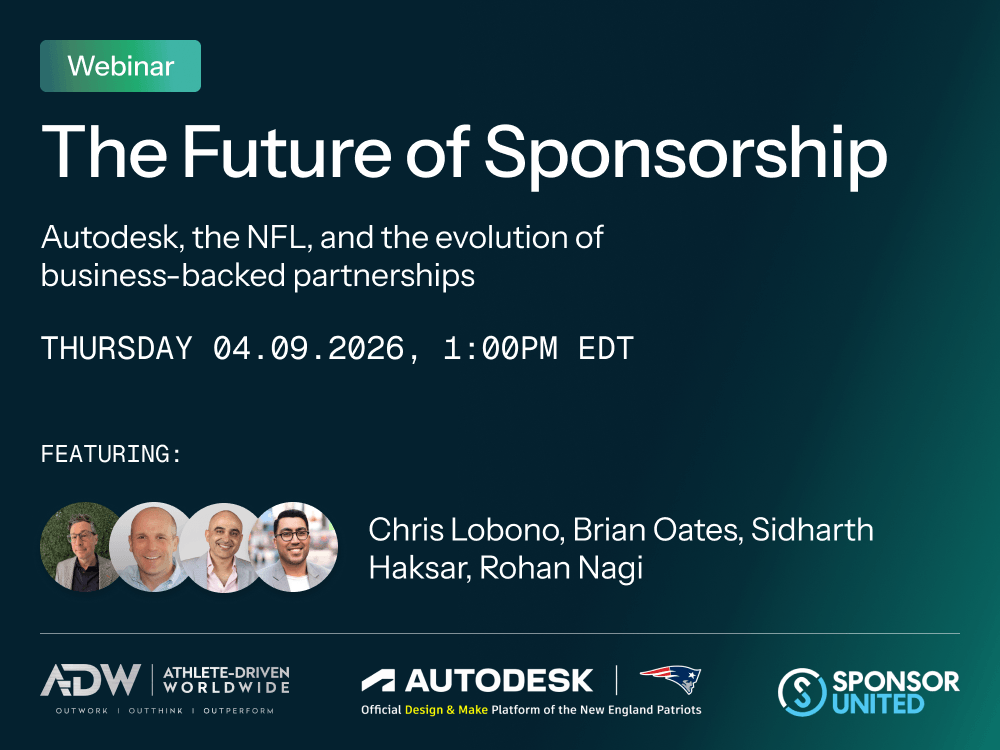 Webinar

The Future of Sponsorship

Autodesk, the NFL, and the evolution of business-backed partnerships

THURSDAY 04.09.2026, 1:00PM EDT

FEATURING:

Chris Lobono, Brian Oates, Sidharth Haksar, Rohan Nagi

ADW | ATHLETE-DRIVEN WORLDWIDE
OUTWORK | OUTTHINK | OUTPERFORM

AUTODESK
Official Design & Make Platform of the New England Patriots

SPONSOR UNITED